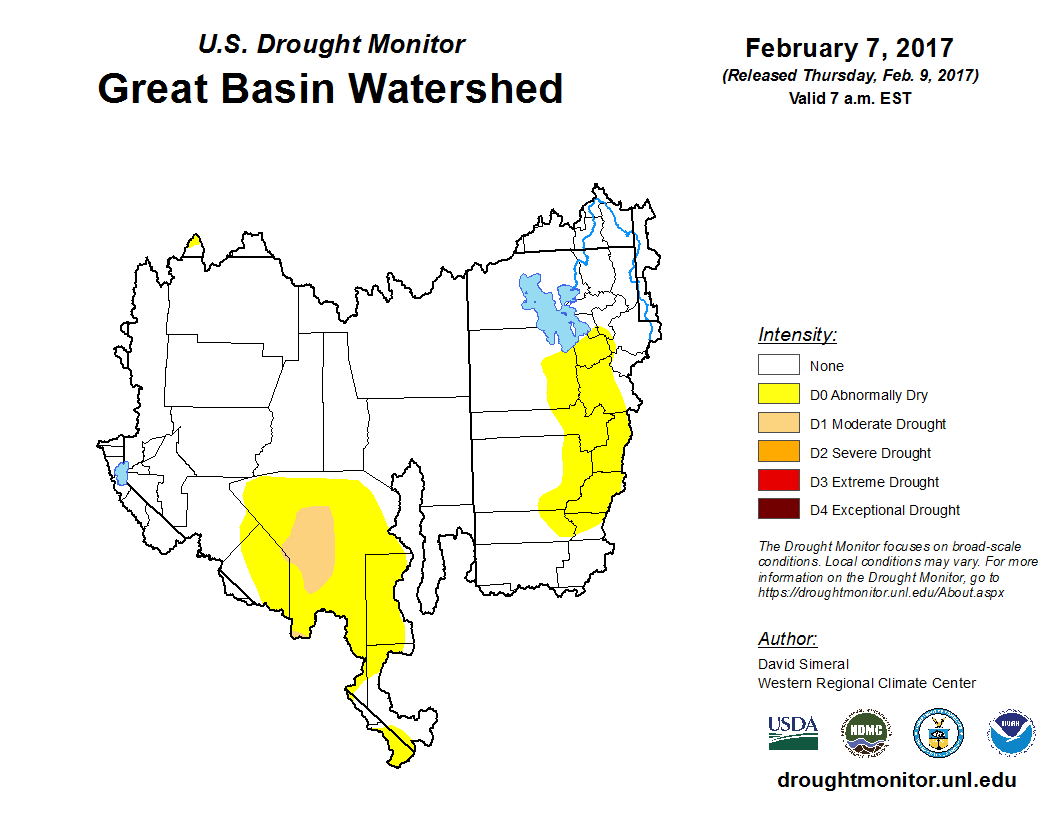 U.S. Drought Monitor
Great Basin Watershed

February 7, 2017
(Released Thursday, Feb. 9, 2017)
Valid 7 a.m. EST

Intensity:
None
D0 Abnormally Dry
D1 Moderate Drought
D2 Severe Drought
D3 Extreme Drought
D4 Exceptional Drought

The Drought Monitor focuses on broad-scale conditions. Local conditions may vary. For more information on the Drought Monitor, go to https://droughtmonitor.unl.edu/About.aspx

Author:
David Simeral
Western Regional Climate Center

USDA
NDMC
NOAA

droughtmonitor.unl.edu